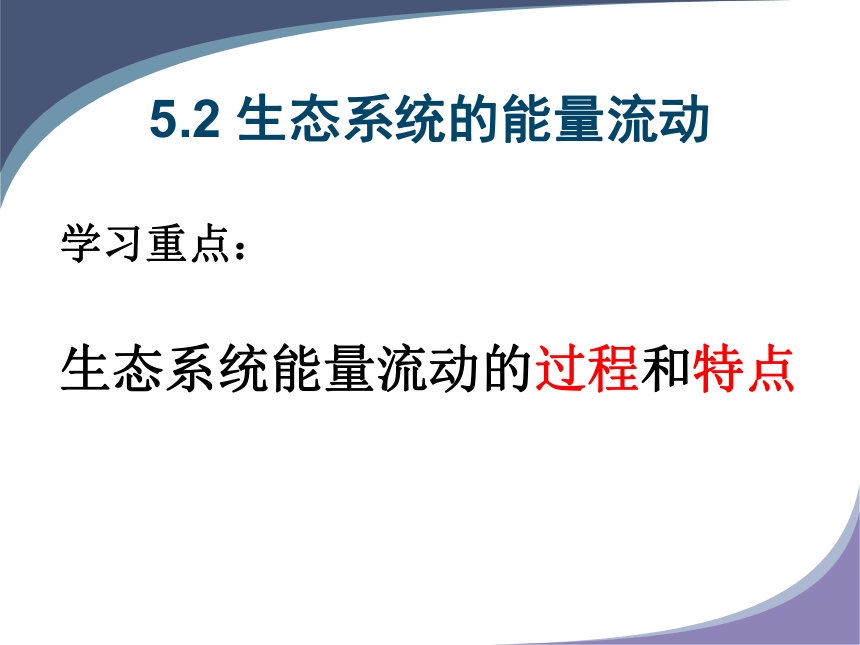 5.2 生态系统的能量流动

学习重点：

生态系统能量流动的过程和特点